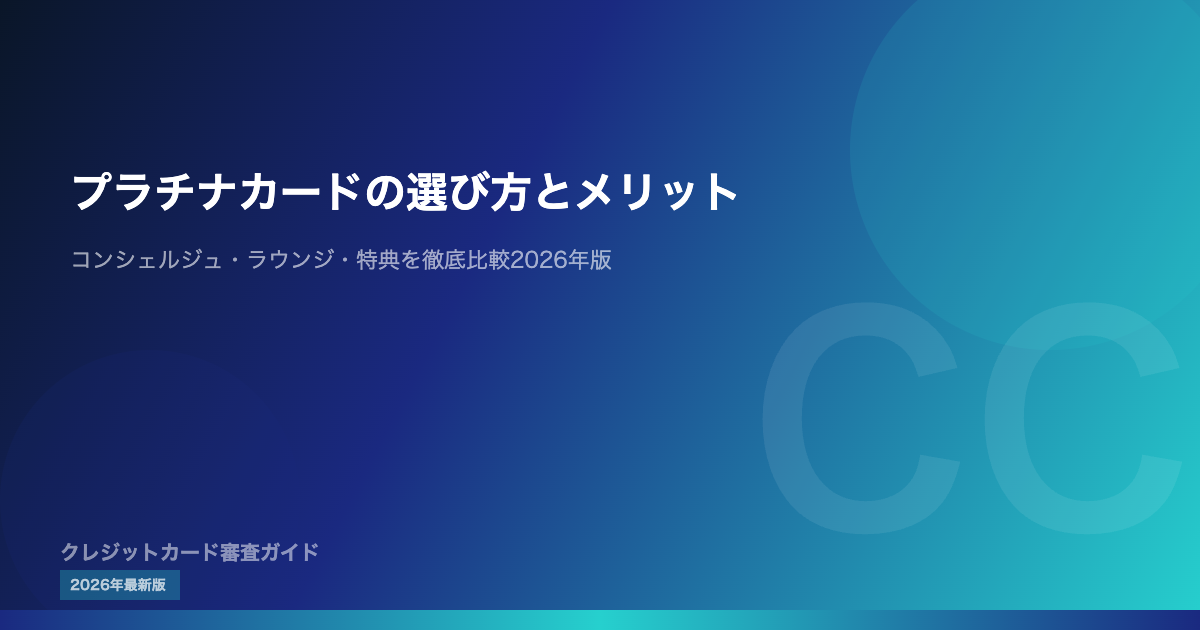 プラチナカードの選び方とメリット

コンシェルジュ・ラウンジ・特典を徹底比較2026年版

CC

クレジットカード審査ガイド

2026年最新版